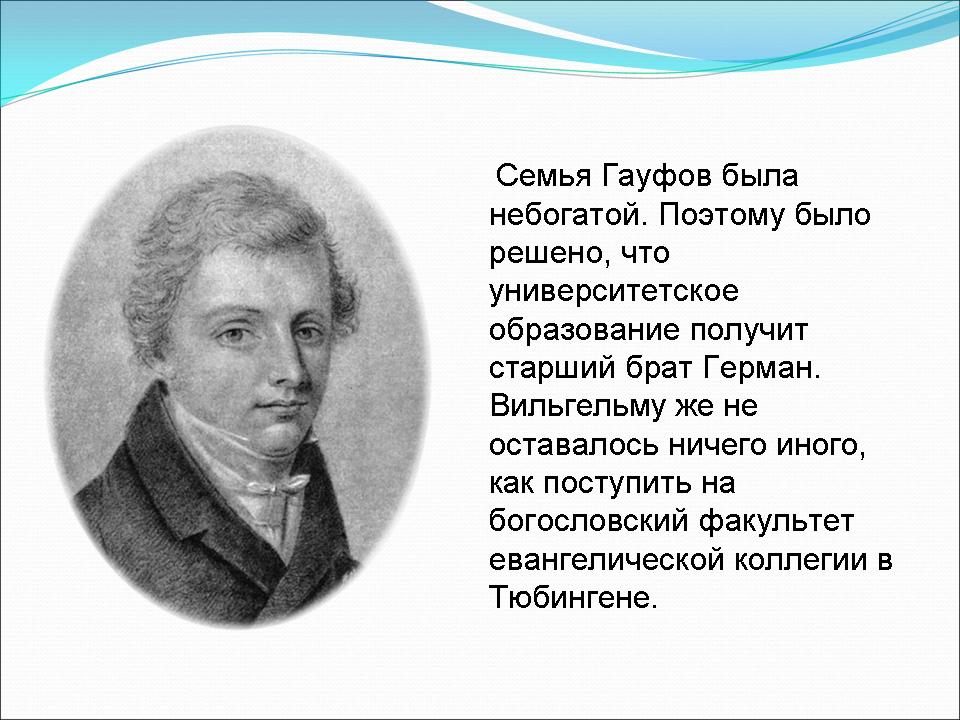 Семья Гауфов была небогатой. Поэтому было решено, что университетское образование получит старший брат Герман. Вильгельму же не оставалось ничего иного, как поступить на богословский факультет евангелической коллегии в Тюбингене.